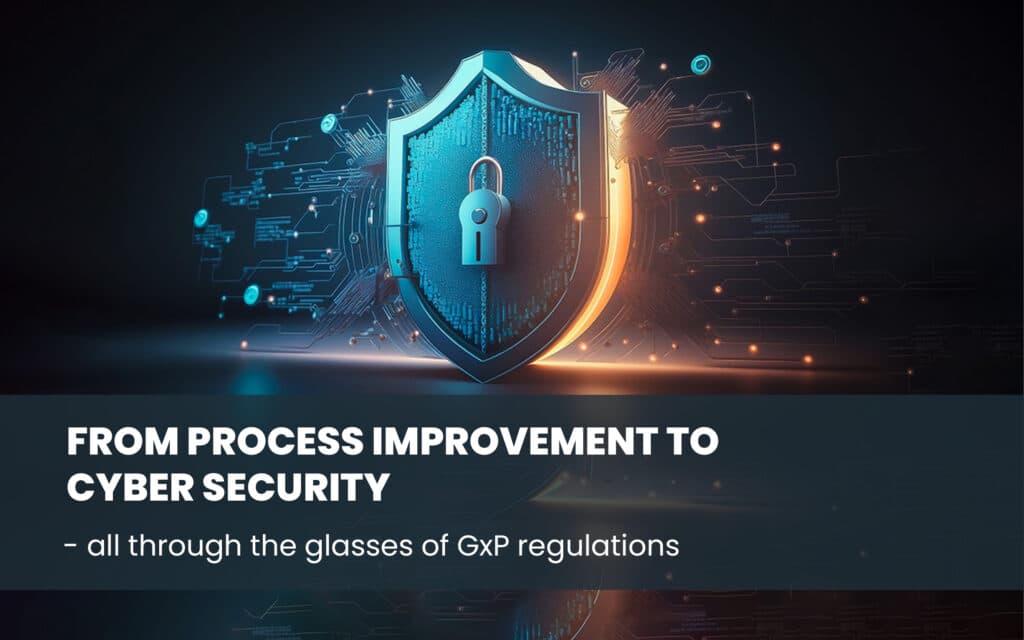 FROM PROCESS IMPROVEMENT TO CYBER SECURITY

- all through the glasses of GxP regulations